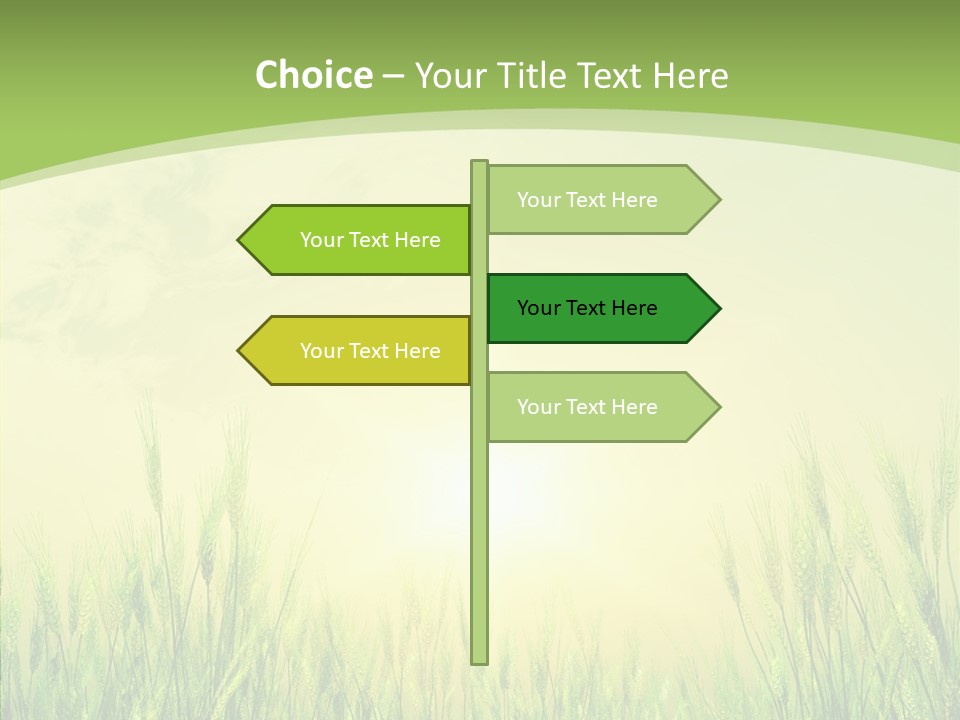 Choice – Your Title Text Here

Your Text Here

Your Text Here

Your Text Here

Your Text Here

Your Text Here